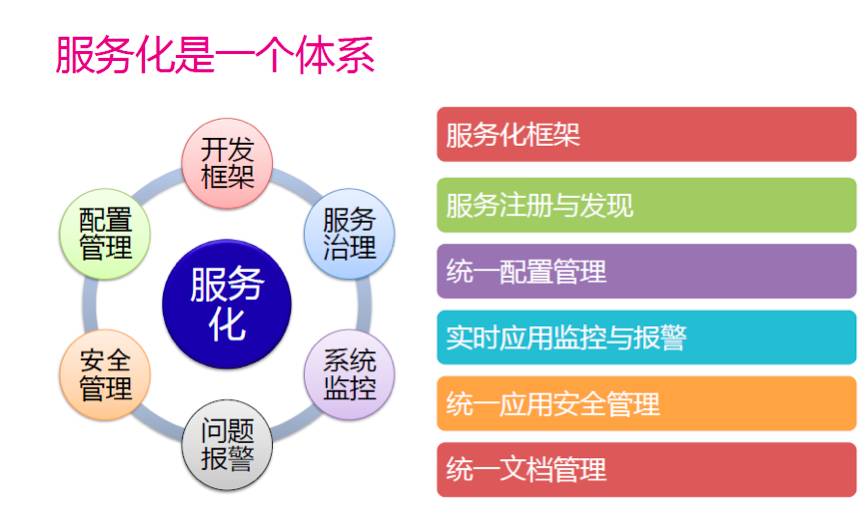 服务化是一个体系

开发框架

服务治理

系统监控

问题报警

安全管理

配置管理

服务化

服务化框架

服务注册与发现

统一配置管理

实时应用监控与报警

统一应用安全管理

统一文档管理